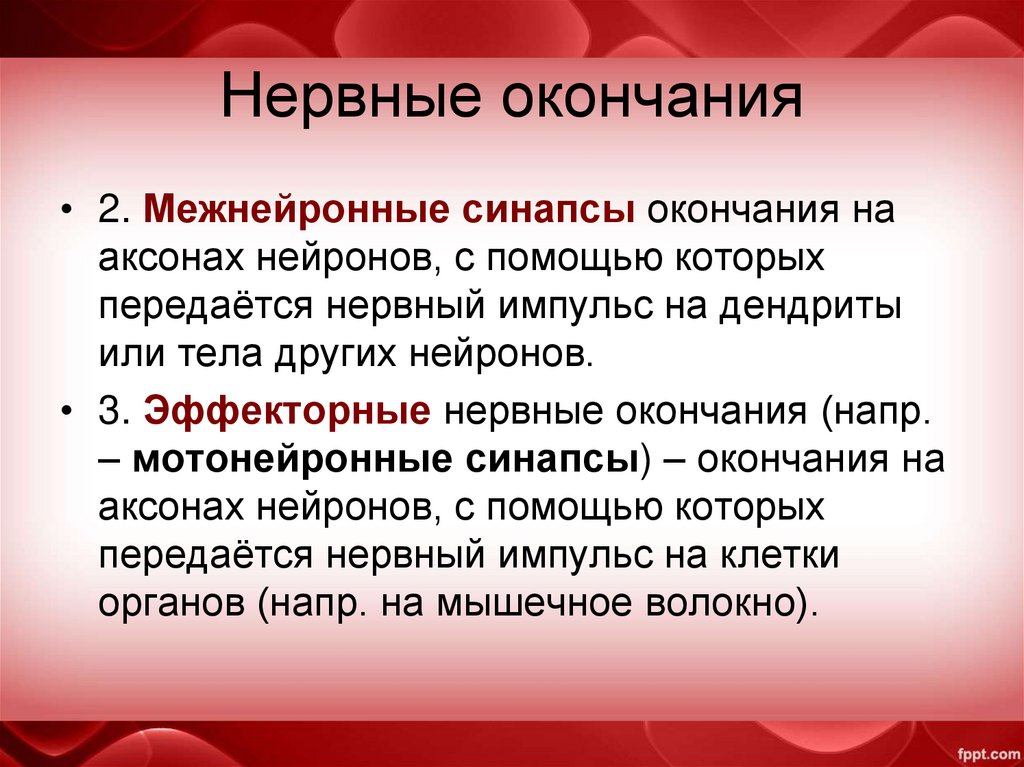 Нервные окончания

• 2. Межнейронные синапсы окончания на аксонах нейронов, с помощью которых передаётся нервный импульс на дендриты или тела других нейронов.

• 3. Эффекторные нервные окончания (напр. – мотонейронные синапсы) – окончания на аксонах нейронов, с помощью которых передаётся нервный импульс на клетки органов (напр. на мышечное волокно).

fppt.com